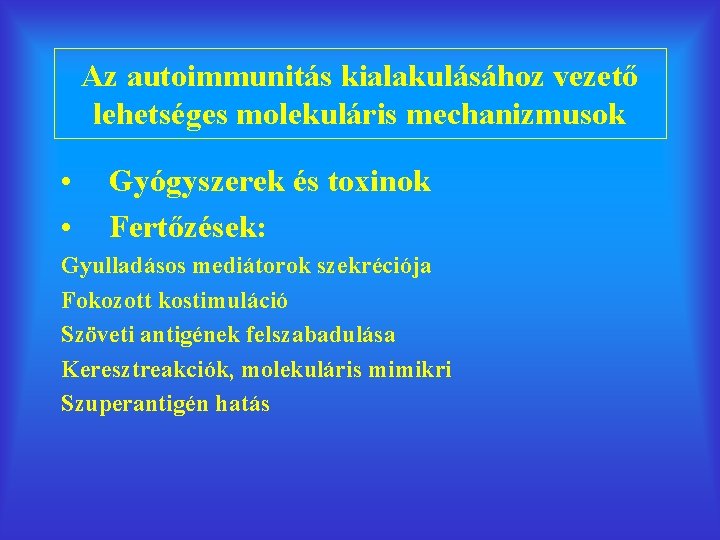 Az autoimmunitás kialakulásához vezető lehetséges molekuláris mechanizmusok

• Gyógyszerek és toxinok

• Fertőzések:

Gyulladásos mediátorok szekréciója

Fokozott kostimuláció

Szöveti antigének felszabadulása

Keresztreakciók, molekuláris mimikri

Szuperantigén hatás